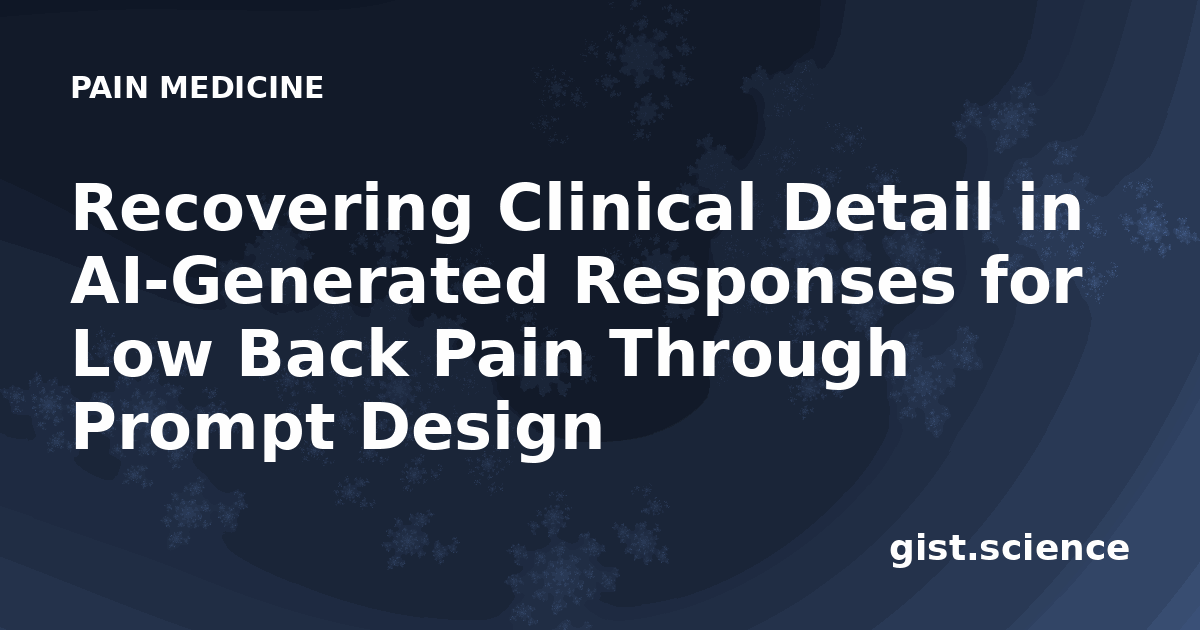 PAIN MEDICINE

Recovering Clinical Detail in AI-Generated Responses for Low Back Pain Through Prompt Design

gist.science